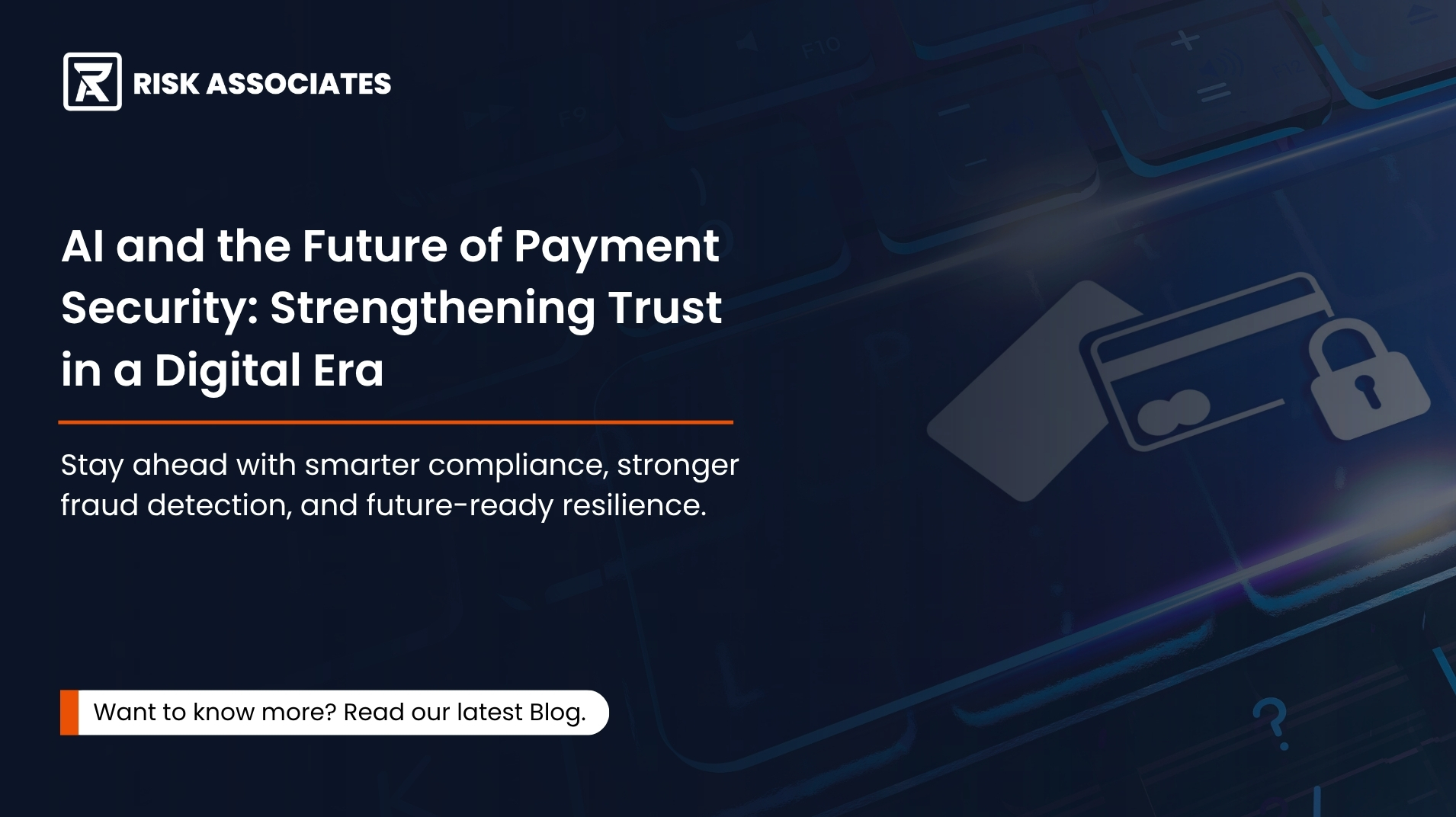 RISK ASSOCIATES

AI and the Future of Payment Security: Strengthening Trust in a Digital Era

Stay ahead with smarter compliance, stronger fraud detection, and future-ready resilience.

Want to know more? Read our latest Blog.